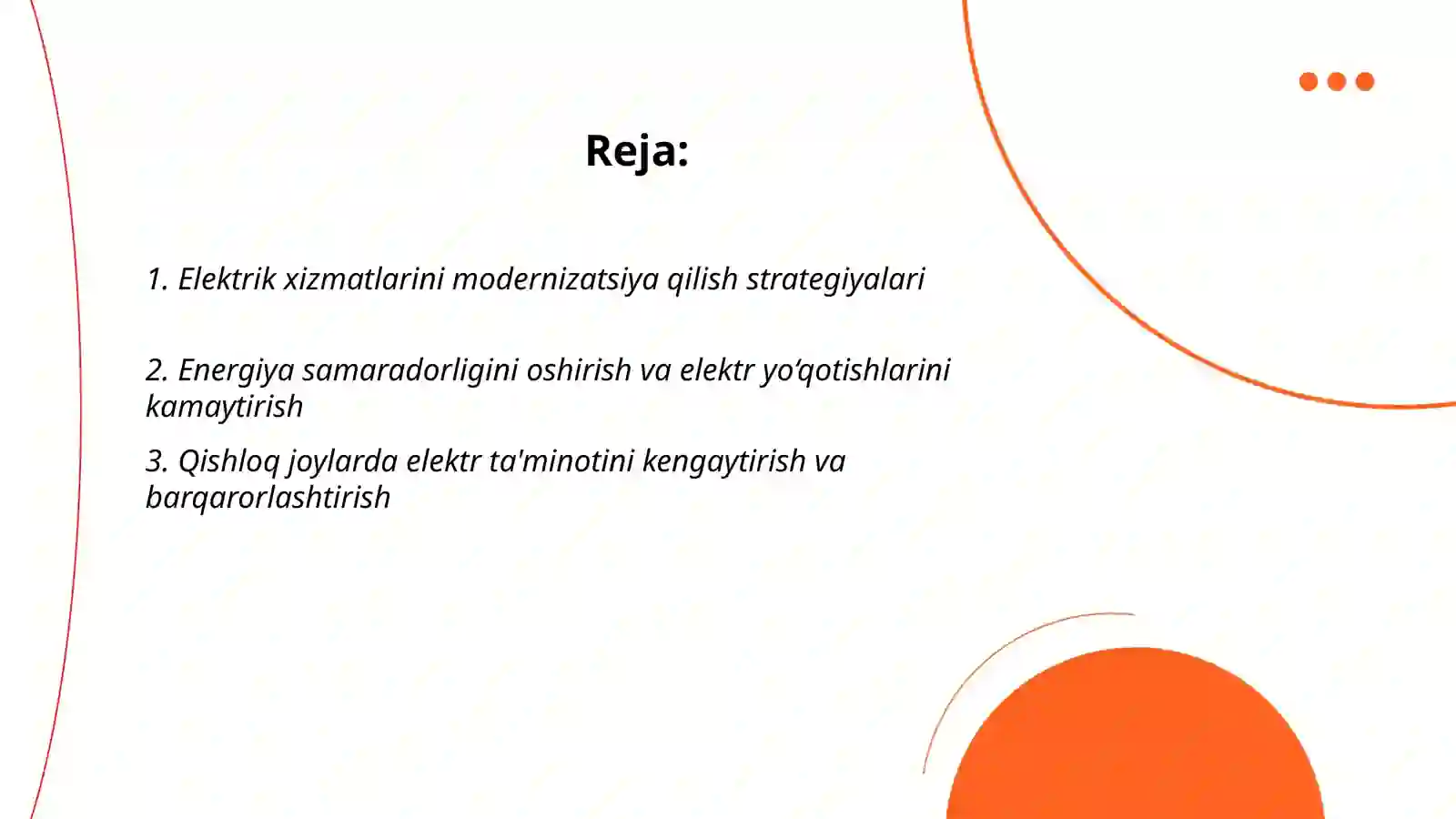 Reja:

1. Elektrik xizmatlarini modernizatsiya qilish strategiyalari

2. Energiya samaradorligini oshirish va elektr yo‘qotishlarini kamaytirish

3. Qishloq joylarda elektr ta'minotini kengaytirish va barqarorlashtirish